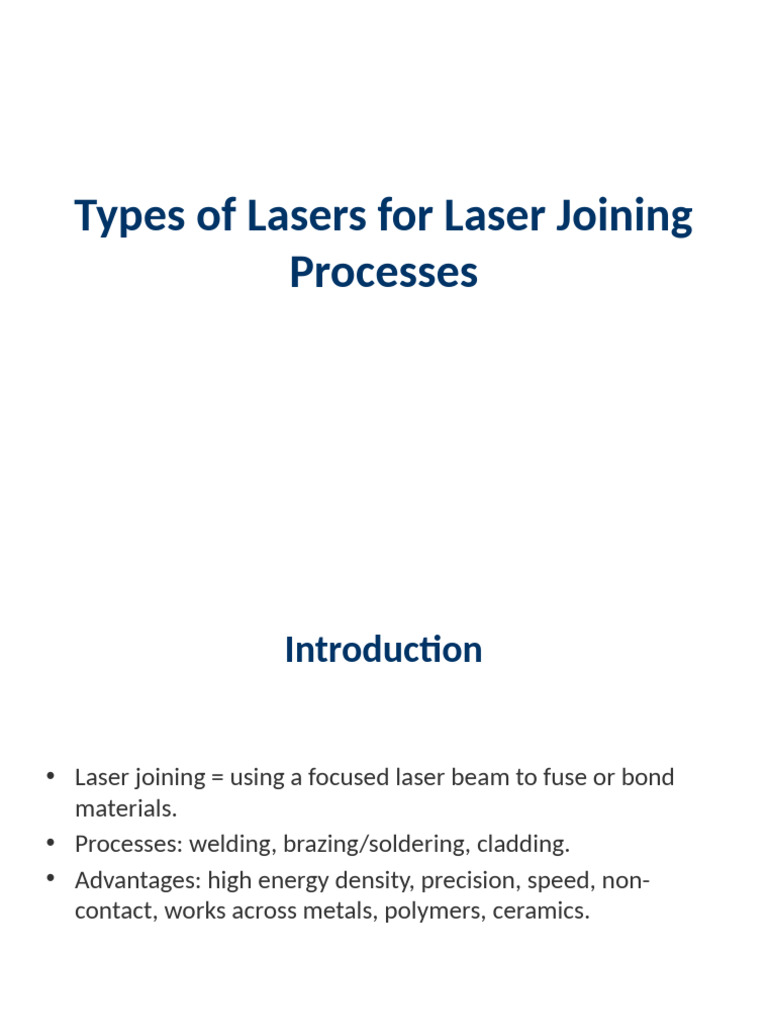 Types of Lasers for Laser Joining Processes

Introduction

• Laser joining = using a focused laser beam to fuse or bond materials.
• Processes: welding, brazing/soldering, cladding.
• Advantages: high energy density, precision, speed, non-contact, works across metals, polymers, ceramics.